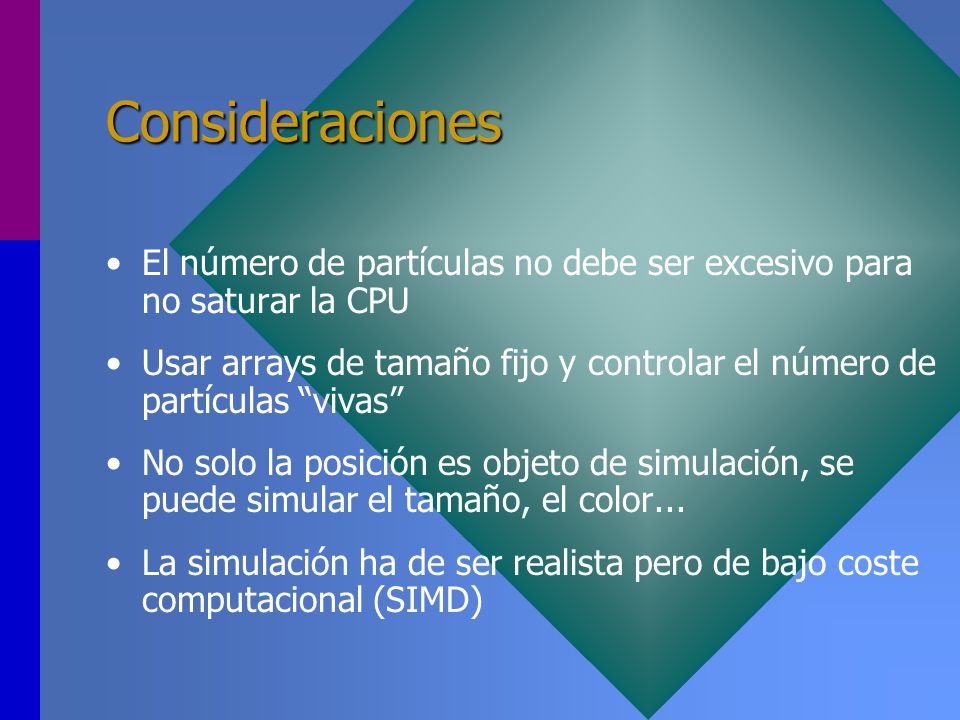 Consideraciones

• El número de partículas no debe ser excesivo para no saturar la CPU

• Usar arrays de tamaño fijo y controlar el número de partículas “vivas”

• No solo la posición es objeto de simulación, se puede simular el tamaño, el color...

• La simulación ha de ser realista pero de bajo coste computacional (SIMD)